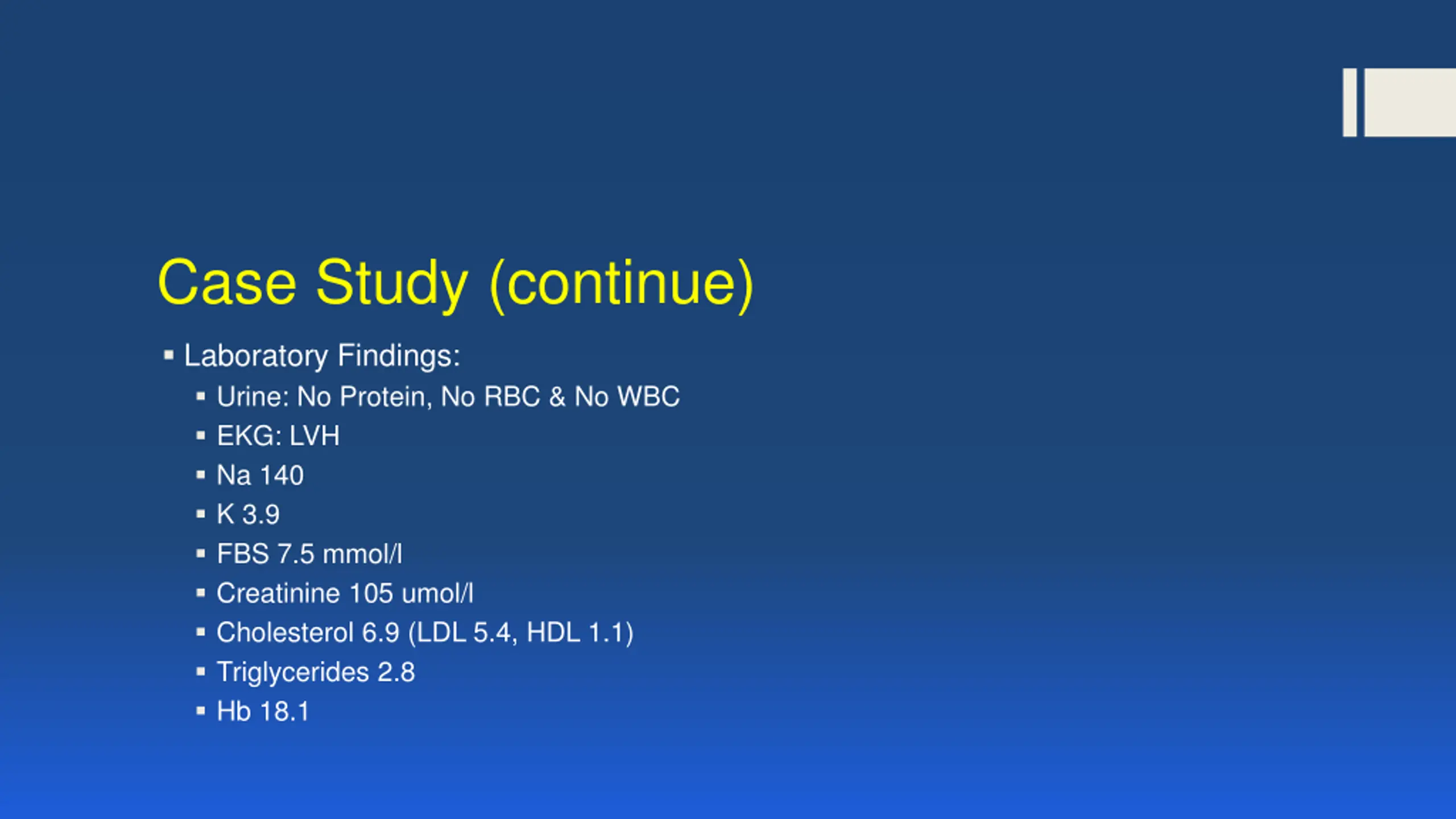 Case Study (continue)

- Laboratory Findings:
  - Urine: No Protein, No RBC & No WBC
  - EKG: LVH
  - Na 140
  - K 3.9
  - FBS 7.5 mmol/l
  - Creatinine 105 umol/l
  - Cholesterol 6.9 (LDL 5.4, HDL 1.1)
  - Triglycerides 2.8
  - Hb 18.1